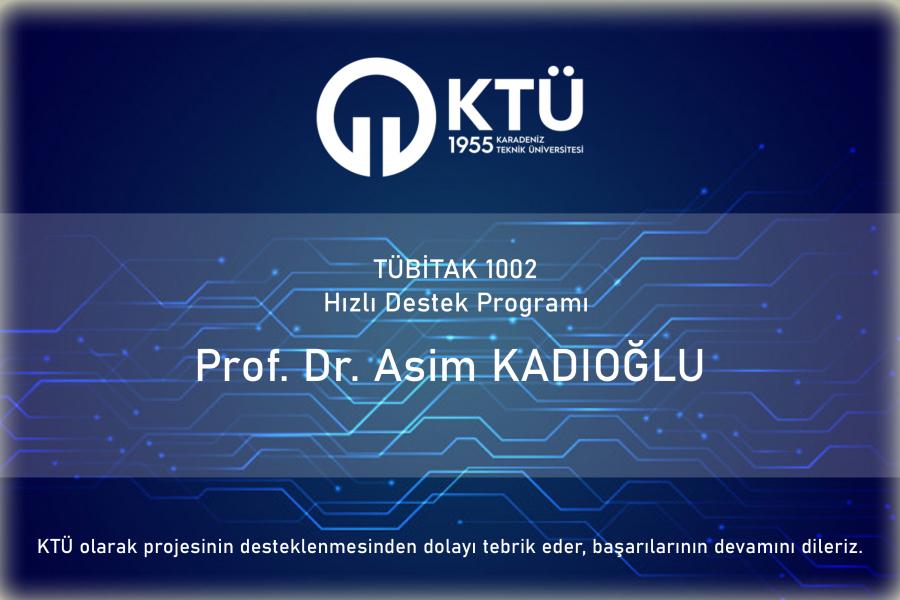 KTÜ
1955 KARADENİZ TEKNİK ÜNİVERSİTESİ

TÜBİTAK 1002
Hızlı Destek Programı

Prof. Dr. Asim KADIOĞLU

KTÜ olarak projesinin desteklenmesinden dolayı tebrik eder, başarılarının devamını dileriz.